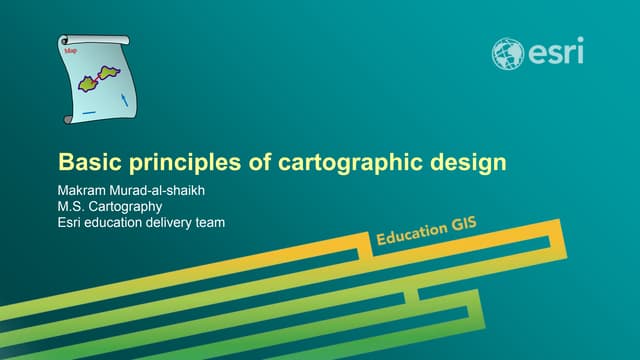 Map

esri

Basic principles of cartographic design

Makram Murad-al-shaikh
M.S. Cartography
Esri education delivery team

Education GIS